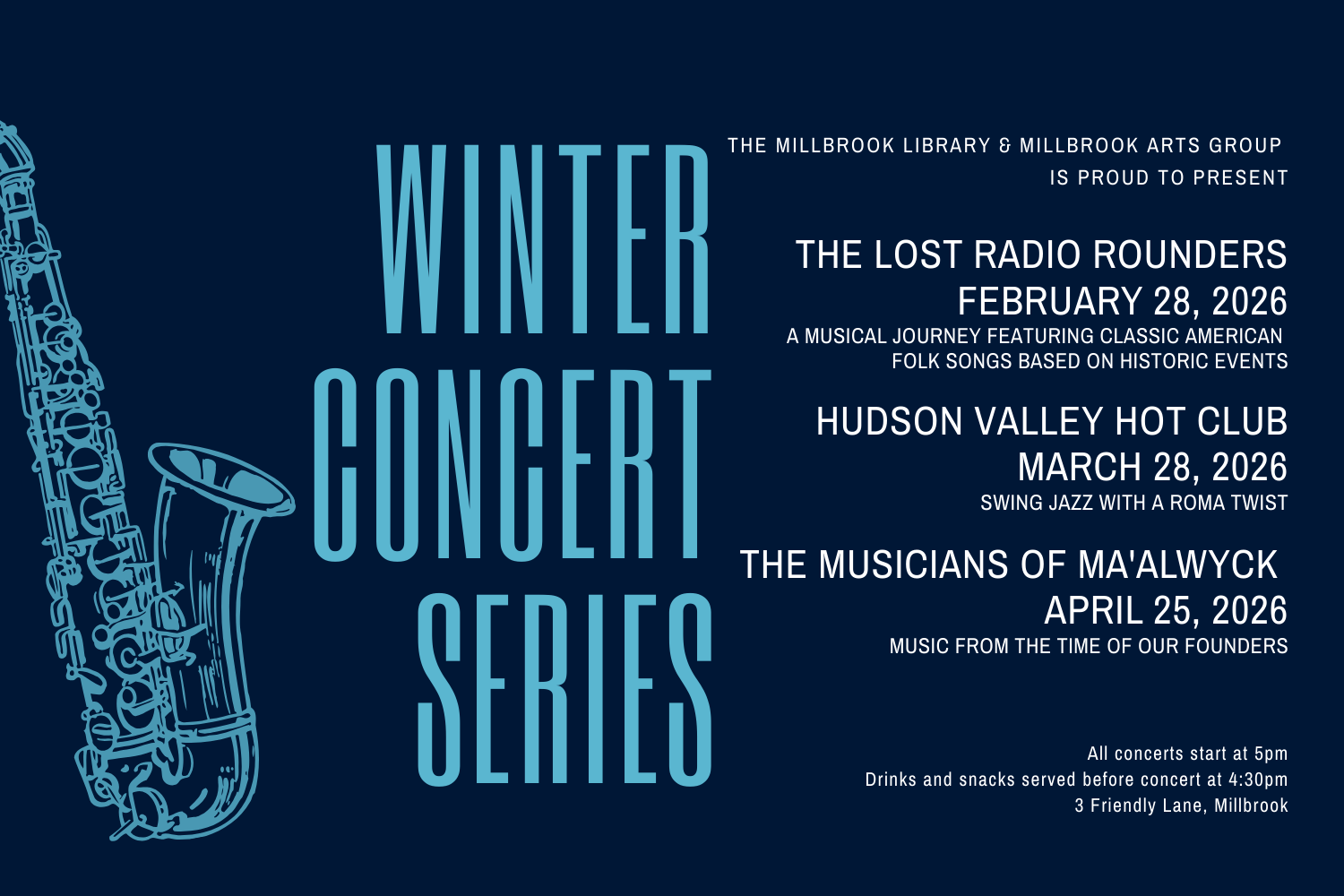 WINTER CONCERT SERIES

THE MILLBROOK LIBRARY & MILLBROOK ARTS GROUP IS PROUD TO PRESENT

THE LOST RADIO ROUNDERS
FEBRUARY 28, 2026
A MUSICAL JOURNEY FEATURING CLASSIC AMERICAN FOLK SONGS BASED ON HISTORIC EVENTS

HUDSON VALLEY HOT CLUB
MARCH 28, 2026
SWING JAZZ WITH A ROMA TWIST

THE MUSICIANS OF MA'ALWYCK
APRIL 25, 2026
MUSIC FROM THE TIME OF OUR FOUNDERS

All concerts start at 5pm
Drinks and snacks served before concert at 4:30pm
3 Friendly Lane, Millbrook